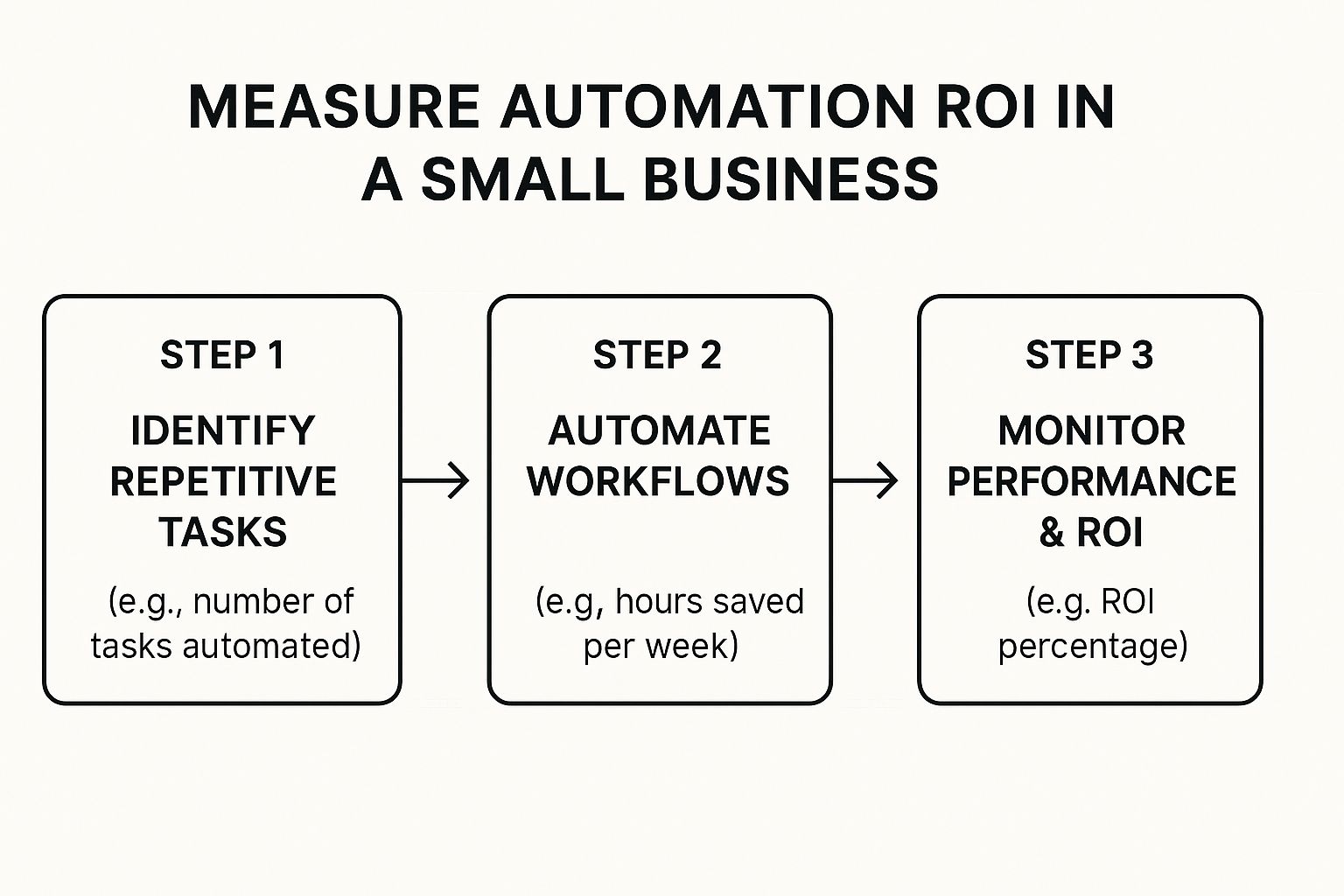 MEASURE AUTOMATION ROI IN A SMALL BUSINESS

STEP 1

IDENTIFY REPETITIVE TASKS

(e.g., number of tasks automated)

STEP 2

AUTOMATE WORKFLOWS

(e.g, hours saved per week)

STEP 3

MONITOR PERFORMANCE & ROI

(e.g. ROI percentage)